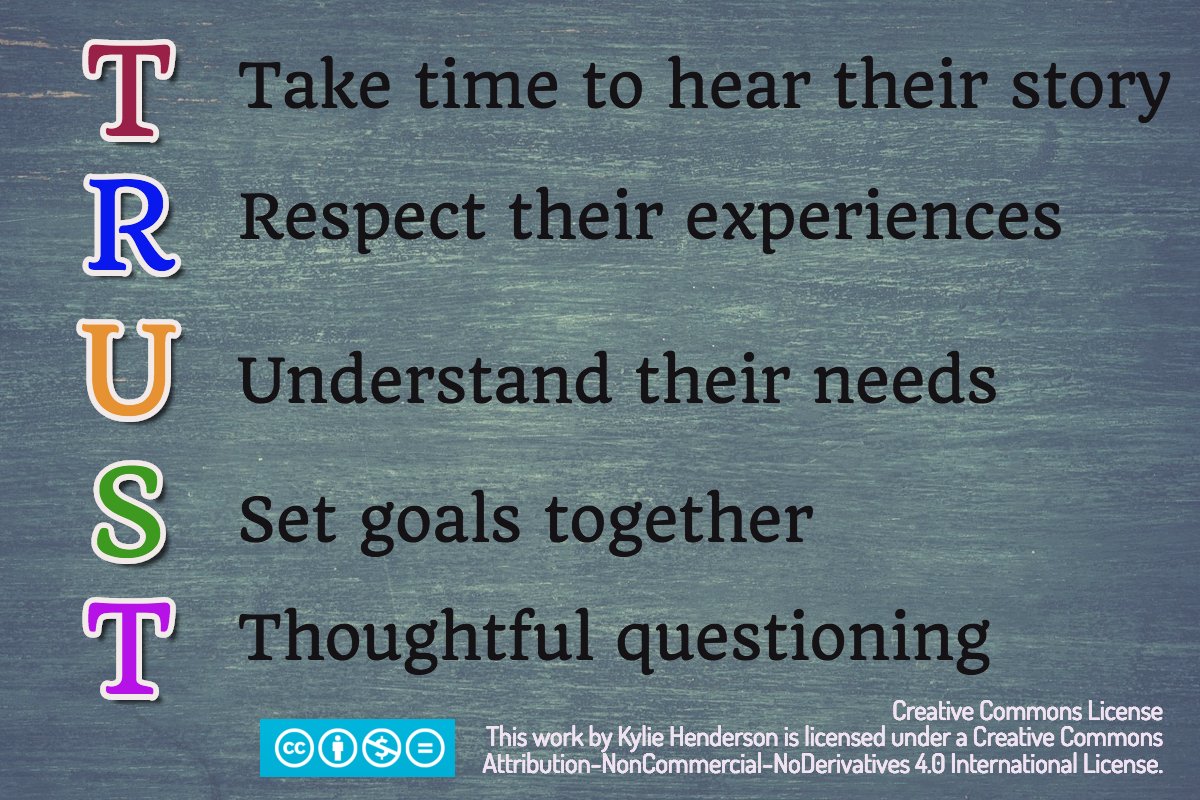 T Take time to hear their story
R Respect their experiences
U Understand their needs
S Set goals together
T Thoughtful questioning

Creative Commons License
This work by Kylie Henderson is licensed under a Creative Commons Attribution-NonCommercial-NoDerivatives 4.0 International License.